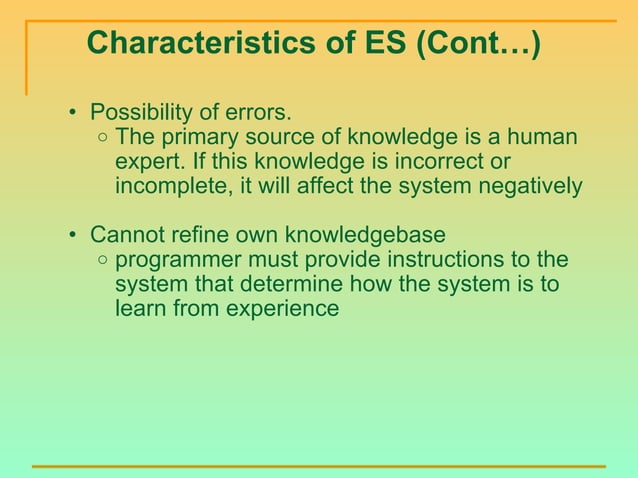 Characteristics of ES (Cont…)

• Possibility of errors.
 ○ The primary source of knowledge is a human expert. If this knowledge is incorrect or incomplete, it will affect the system negatively

• Cannot refine own knowledgebase
 ○ programmer must provide instructions to the system that determine how the system is to learn from experience